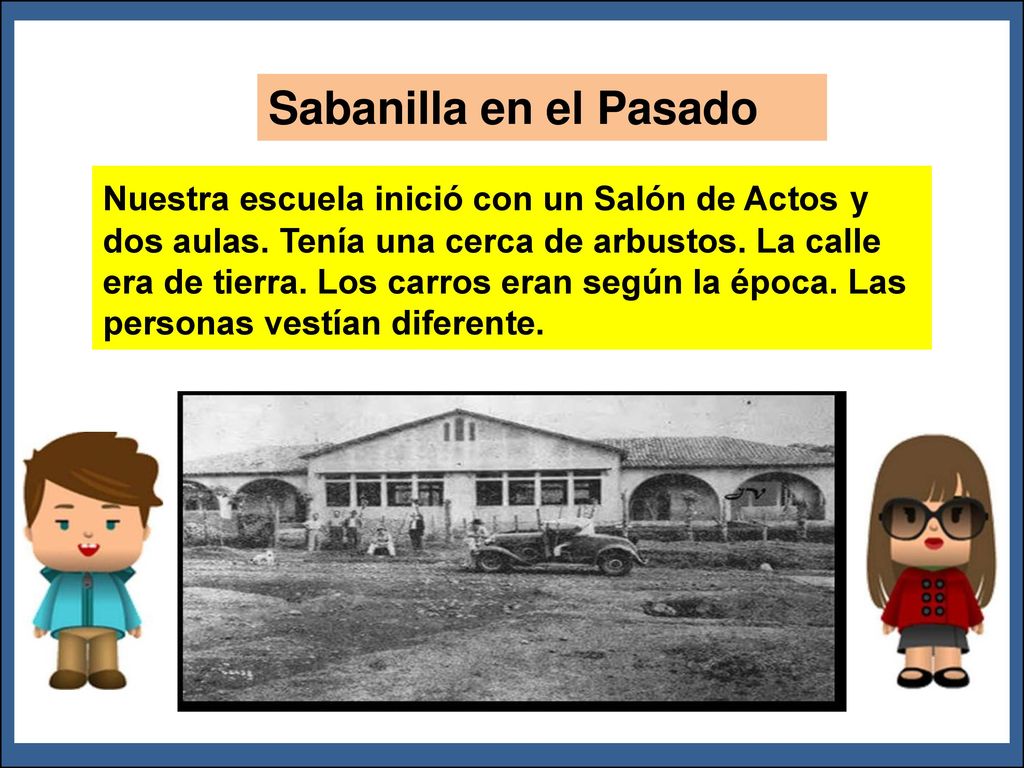 Sabanilla en el Pasado

Nuestra escuela inició con un Salón de Actos y dos aulas. Tenía una cerca de arbustos. La calle era de tierra. Los carros eran según la época. Las personas vestían diferente.